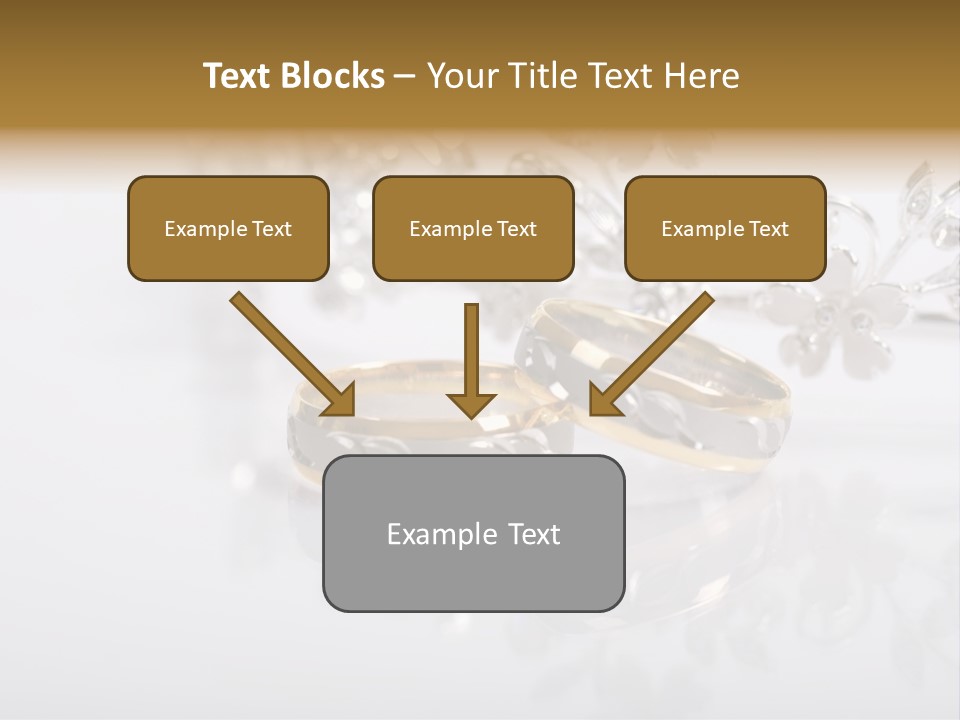 Text Blocks – Your Title Text Here

Example Text

Example Text

Example Text

Example Text